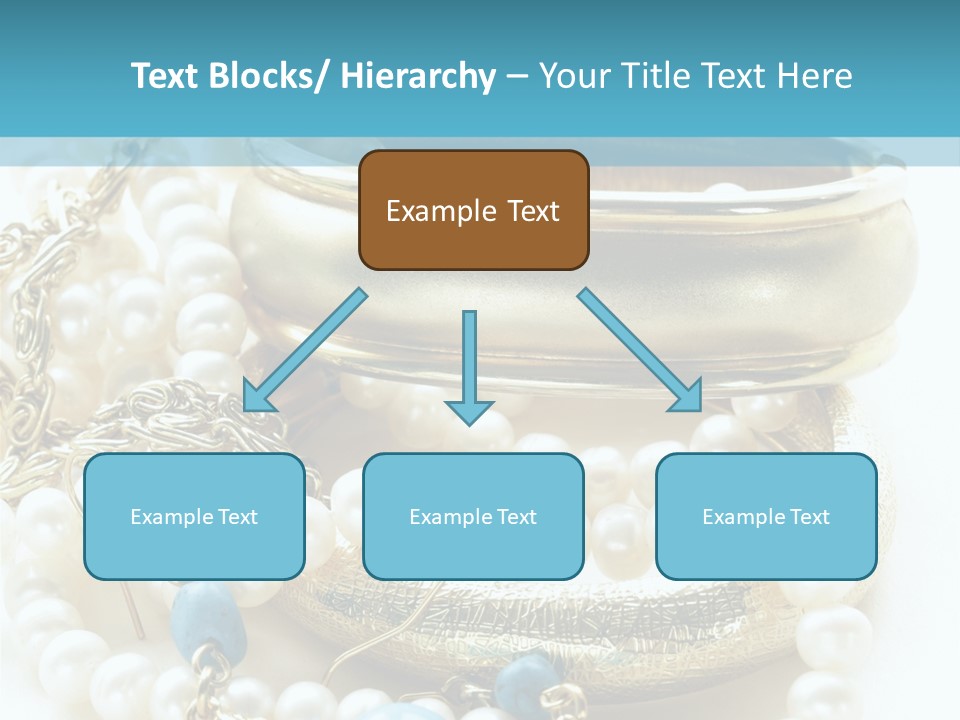 Text Blocks/ Hierarchy – Your Title Text Here

Example Text

Example Text

Example Text

Example Text